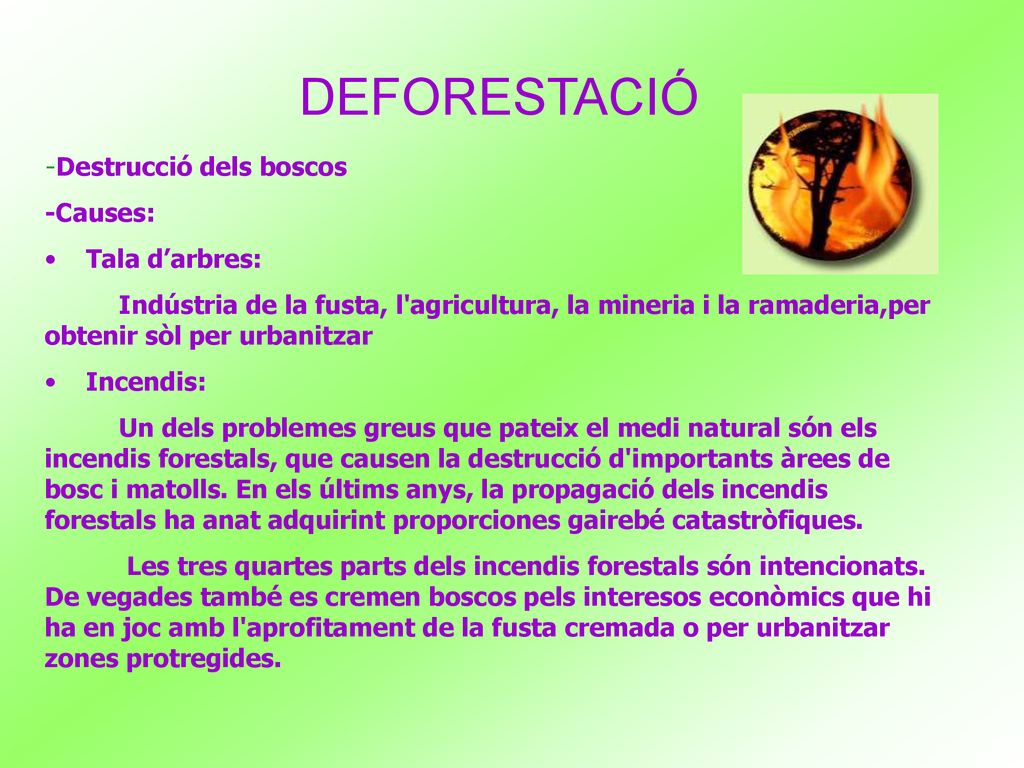 DEFORESTACIÓ

-Destrucció dels boscos

-Causes:

• Tala d’arbres:

Indústria de la fusta, l'agricultura, la mineria i la ramaderia,per obtenir sòl per urbanitzar

• Incendis:

Un dels problemes greus que pateix el medi natural són els incendis forestals, que causen la destrucció d'importants àrees de bosc i matolls. En els últims anys, la propagació dels incendis forestals ha anat adquirint proporciones gairebé catastròfiques.

Les tres quartes parts dels incendis forestals són intencionats. De vegades també es cremen boscos pels interesos econòmics que hi ha en joc amb l'aprofitament de la fusta cremada o per urbanitzar zones protregides.